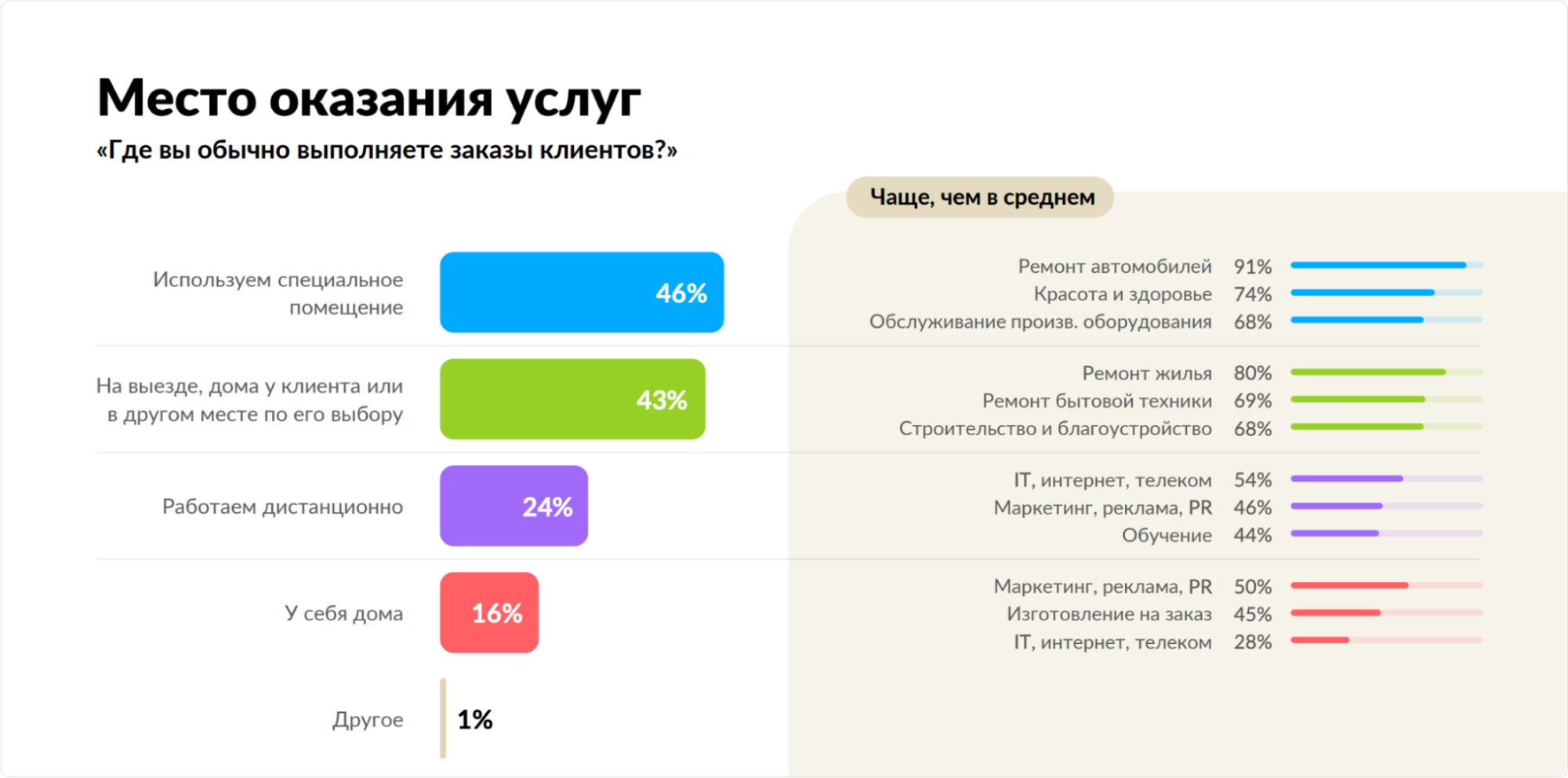 Место оказания услуг
«Где вы обычно выполняете заказы клиентов?»

Используем специальное помещение 46%

На выезде, дома у клиента или в другом месте по его выбору 43%

Работаем дистанционно 24%

У себя дома 16%

Другое 1%

Чаще, чем в среднем

Ремонт автомобилей 91%
Красота и здоровье 74%
Обслуживание произв. оборудования 68%

Ремонт жилья 80%
Ремонт бытовой техники 69%
Строительство и благоустройство 68%

IT, интернет, телеком 54%
Маркетинг, реклама, PR 46%
Обучение 44%

Маркетинг, реклама, PR 50%
Изготовление на заказ 45%
IT, интернет, телеком 28%